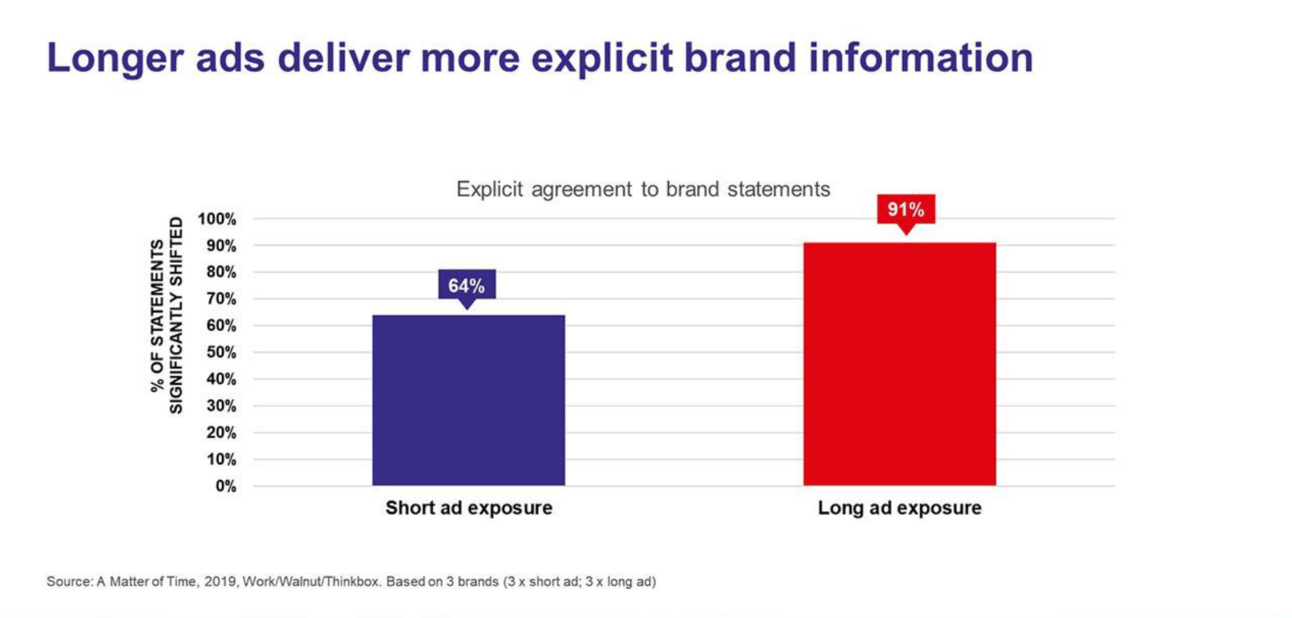 Longer ads deliver more explicit brand information

Explicit agreement to brand statements

% OF STATEMENTS SIGNIFICANTLY SHIFTED

100%
90%
80%
70%
60%
50%
40%
30%
20%
10%
0%

64%

91%

Short ad exposure

Long ad exposure

Source: A Matter of Time, 2019, Work/Walnut/Thinkbox. Based on 3 brands (3 x short ad; 3 x long ad)